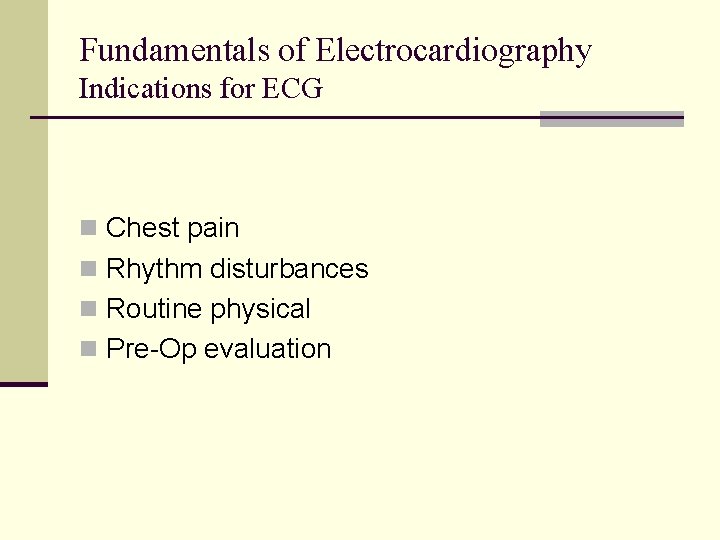 Fundamentals of Electrocardiography
Indications for ECG

Chest pain
Rhythm disturbances
Routine physical
Pre-Op evaluation